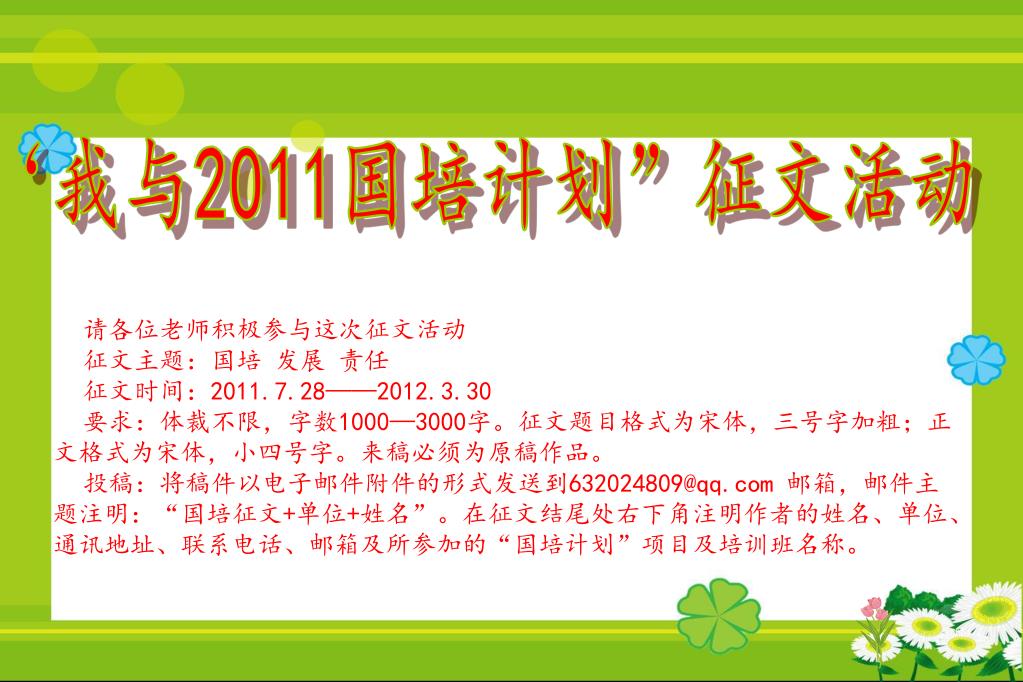 “我与2011国培计划”征文活动

请各位老师积极参与这次征文活动

征文主题：国培 发展 责任

征文时间：2011.7.28——2012.3.30

要求：体裁不限，字数1000—3000字。征文题目格式为宋体，三号字加粗；正文格式为宋体，小四号字。来稿必须为原稿作品。

投稿：将稿件以电子邮件附件的形式发送到632024809@qq.com 邮箱，邮件主题注明：“国培征文+单位+姓名”。在征文结尾处右下角注明作者的姓名、单位、通讯地址、联系电话、邮箱及所参加的“国培计划”项目及培训班名称。